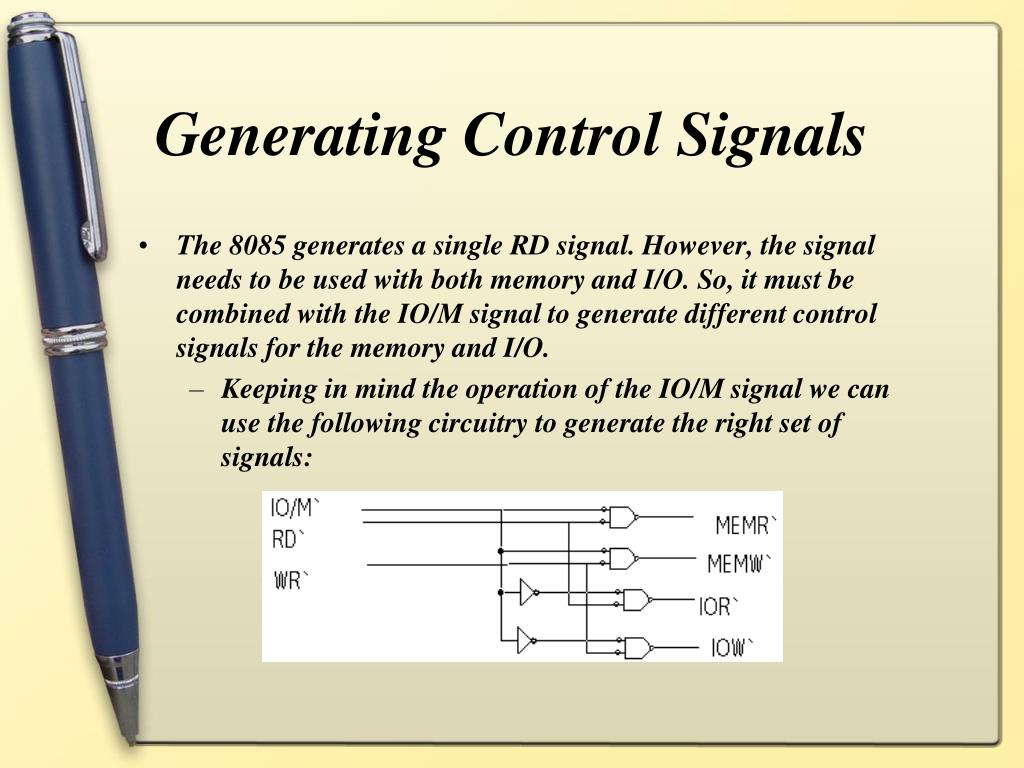 Generating Control Signals

• The 8085 generates a single RD signal. However, the signal needs to be used with both memory and I/O. So, it must be combined with the IO/M signal to generate different control signals for the memory and I/O.

– Keeping in mind the operation of the IO/M signal we can use the following circuitry to generate the right set of signals:

IO/M`
RD`
WR`
MEMR`
MEMW`
IOR`
IOW`